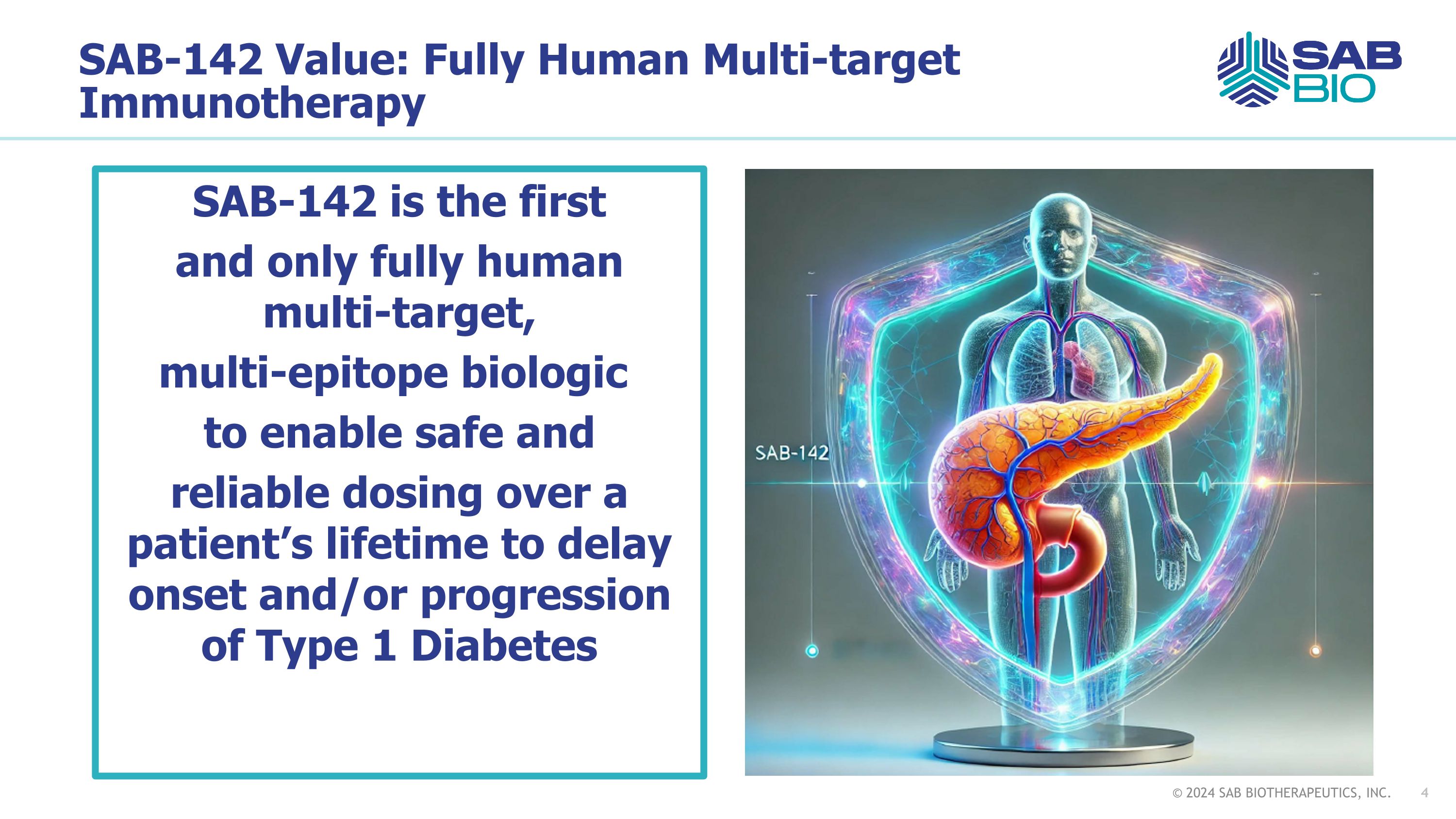 SAB-142 Value: Fully Human Multi-target Immunotherapy

SAB BIO

SAB-142 is the first and only fully human multi-target, multi-epitope biologic to enable safe and reliable dosing over a patient's lifetime to delay onset and/or progression of Type 1 Diabetes

SAB-142

© 2024 SAB BIOTHERAPEUTICS, INC. 4